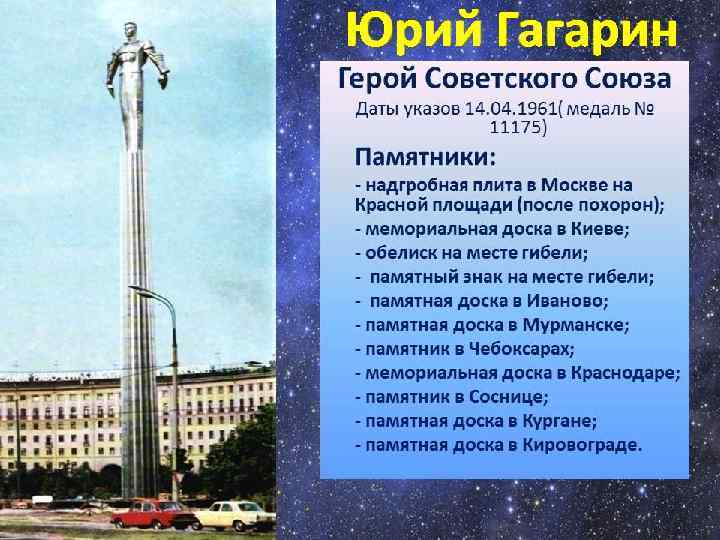 Юрий Гагарин

Герой Советского Союза

Даты указов 14.04.1961( медаль № 11175)

Памятники:

- надгробная плита в Москве на Красной площади (после похорон);
- мемориальная доска в Киеве;
- обелиск на месте гибели;
- памятный знак на месте гибели;
- памятная доска в Иваново;
- памятная доска в Мурманске;
- памятник в Чебоксарах;
- мемориальная доска в Краснодаре;
- памятник в Соснице;
- памятная доска в Кургане;
- памятная доска в Кировограде.